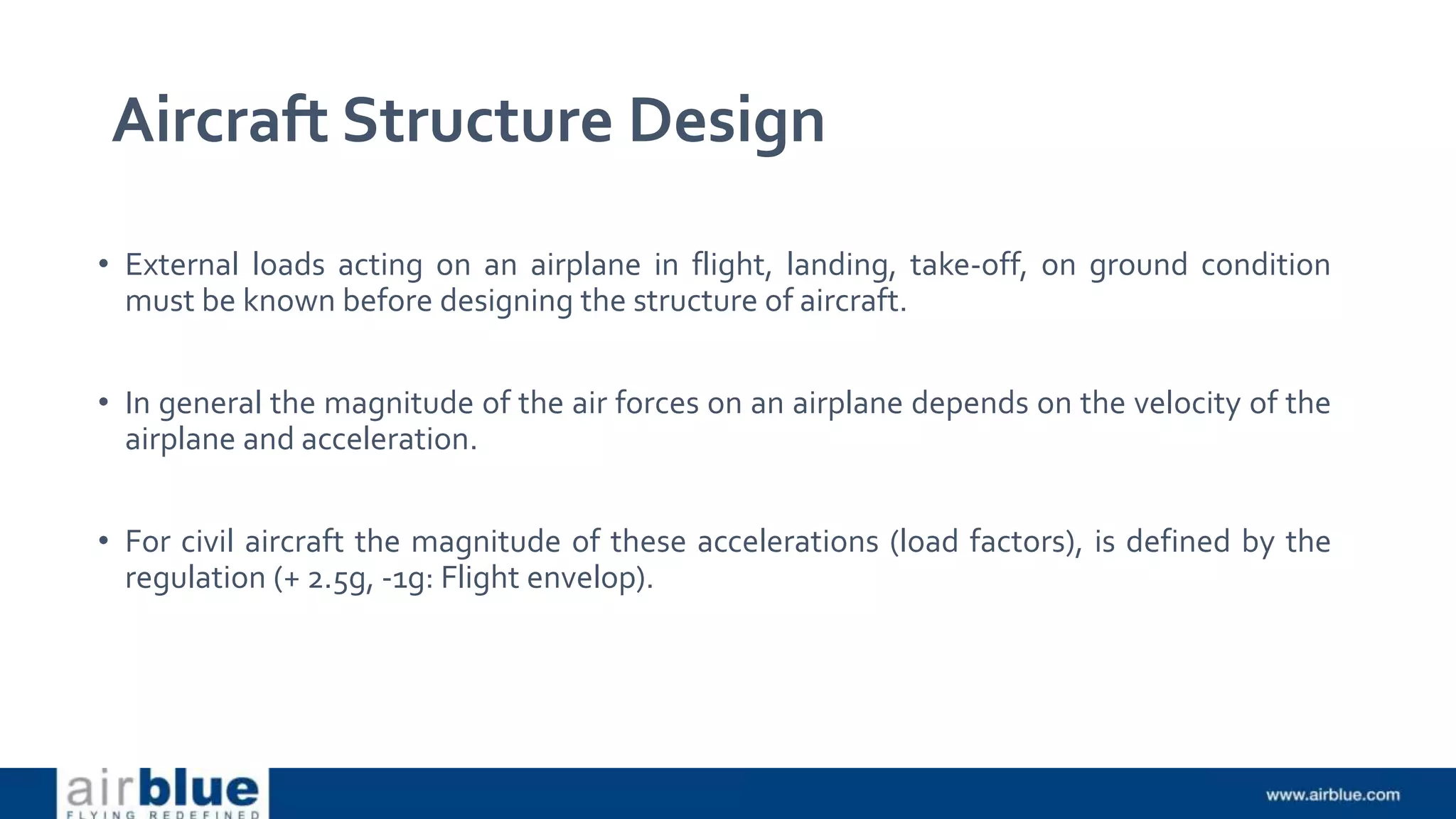 Aircraft Structure Design

• External loads acting on an airplane in flight, landing, take-off, on ground condition must be known before designing the structure of aircraft.

• In general the magnitude of the air forces on an airplane depends on the velocity of the airplane and acceleration.

• For civil aircraft the magnitude of these accelerations (load factors), is defined by the regulation (+ 2.5g, -1g: Flight envelop).

airblue
FLYING REDEFINED

www.airblue.com